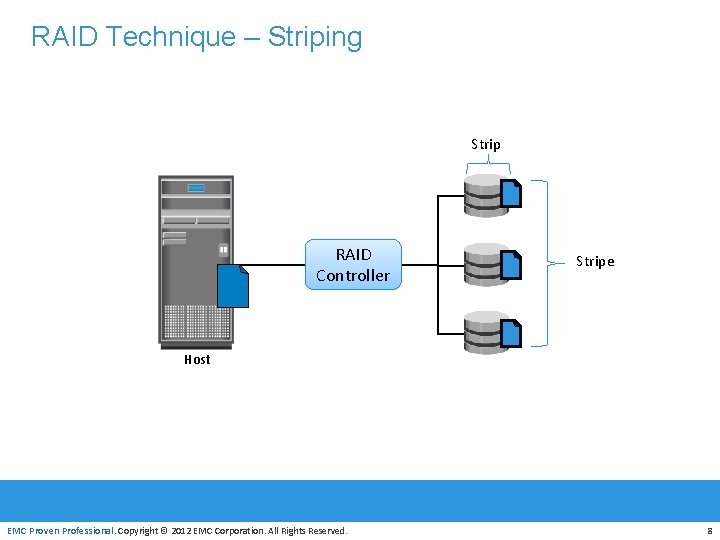 RAID Technique – Striping

Strip

RAID Controller

Stripe

Host

EMC Proven Professional. Copyright © 2012 EMC Corporation. All Rights Reserved.

8